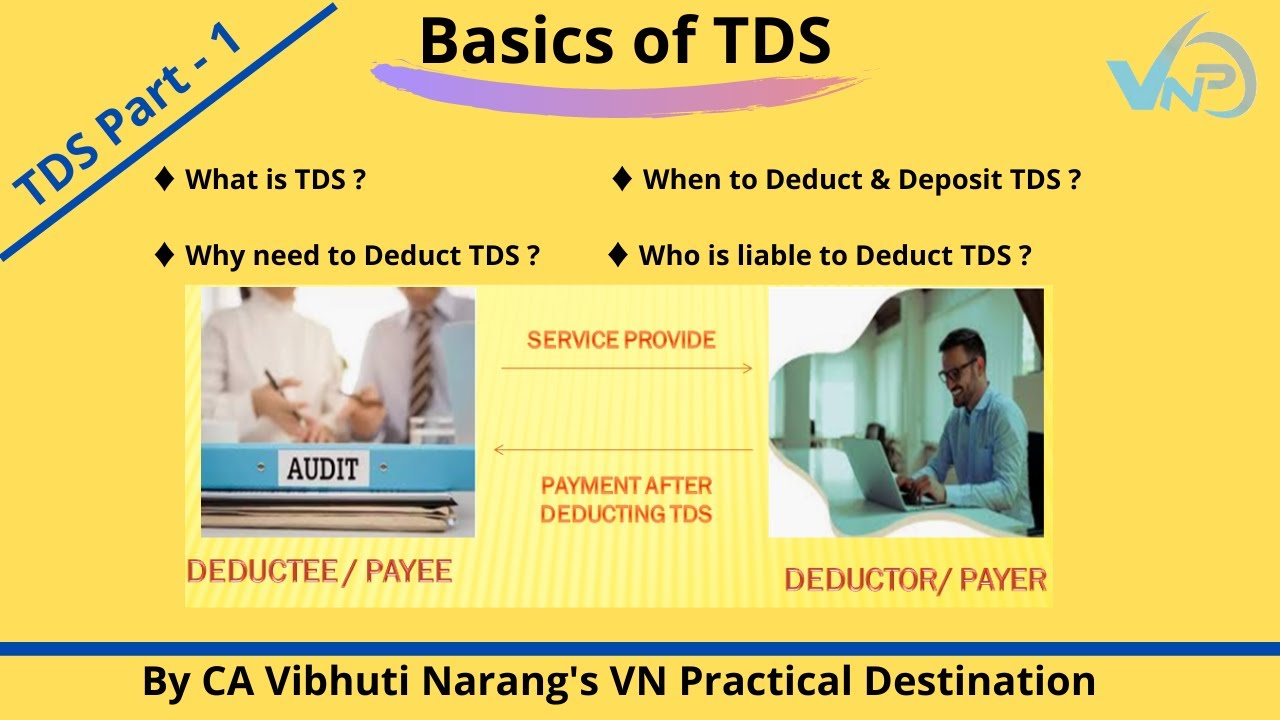 TDS Part - 1

Basics of TDS

VNP

♦ What is TDS ?

♦ When to Deduct & Deposit TDS ?

♦ Why need to Deduct TDS ?

♦ Who is liable to Deduct TDS ?

AUDIT

SERVICE PROVIDE

PAYMENT AFTER DEDUCTING TDS

DEDUCTEE / PAYEE

DEDUCTOR/ PAYER

By CA Vibhuti Narang's VN Practical Destination